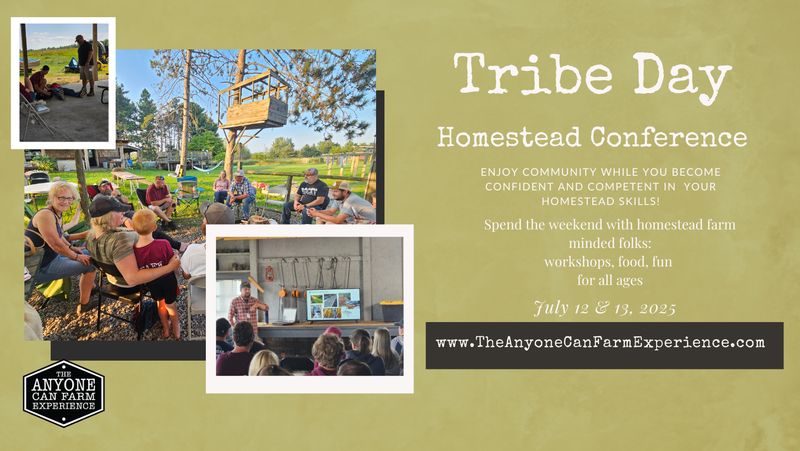 Tribe Day

Homestead Conference

ENJOY COMMUNITY WHILE YOU BECOME CONFIDENT AND COMPETENT IN YOUR HOMESTEAD SKILLS!

Spend the weekend with homestead farm minded folks:
workshops, food, fun
for all ages

July 12 & 13, 2025

www.TheAnyoneCanFarmExperience.com

THE ANYONE CAN FARM EXPERIENCE